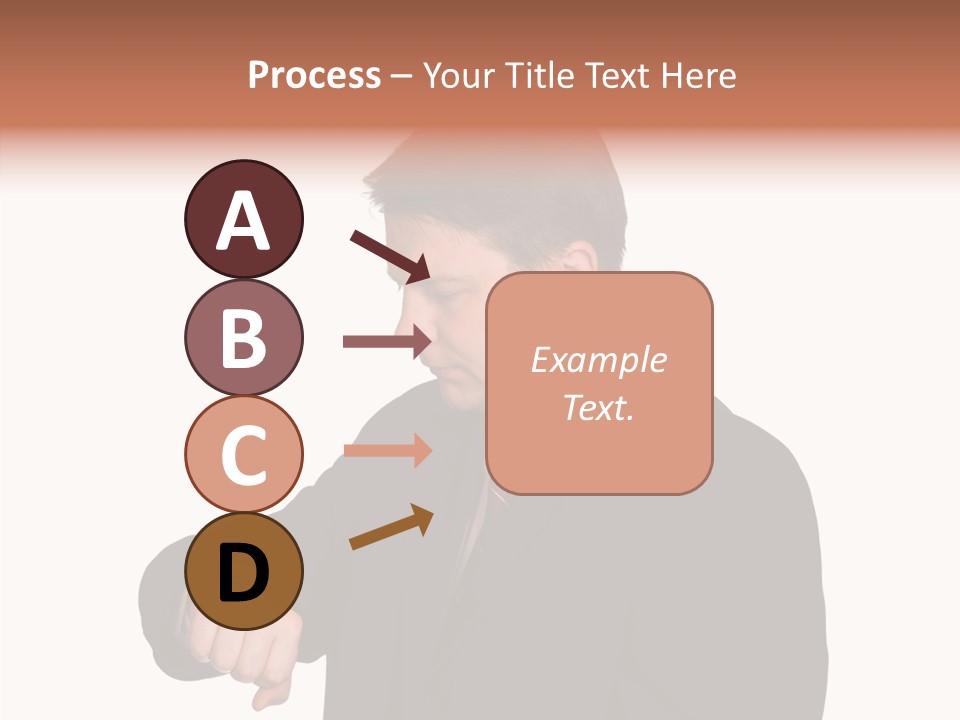 Process – Your Title Text Here

A

B

C

D

Example Text.